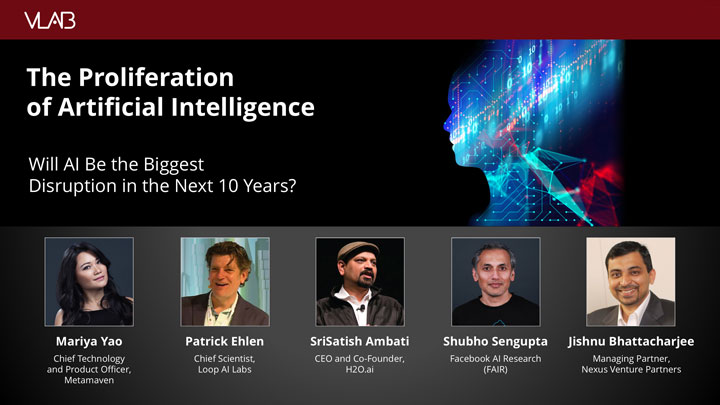 VLAB

The Proliferation of Artificial Intelligence

Will AI Be the Biggest Disruption in the Next 10 Years?

Mariya Yao
Chief Technology and Product Officer, Metamaven

Patrick Ehlen
Chief Scientist, Loop AI Labs

SriSatish Ambati
CEO and Co-Founder, H2O.ai

Shubho Sengupta
Facebook AI Research (FAIR)

Jishnu Bhattacharjee
Managing Partner, Nexus Venture Partners